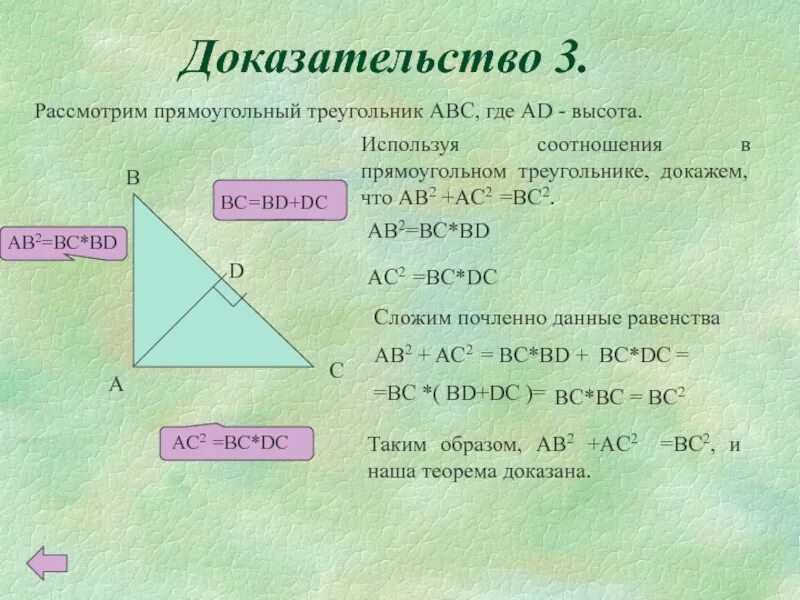 Доказательство 3.

Рассмотрим прямоугольный треугольник ABC, где AD - высота.

B

BC=BD+DC

$AB^2$=BC*BD

D

A

C

$AC^2$ =BC*DC

Используя соотношения в прямоугольном треугольнике, докажем, что $AB^2$ +$AC^2$ =$BC^2$.

$AB^2$=BC*BD

$AC^2$ =BC*DC

Сложим почленно данные равенства

$AB^2$ + $AC^2$ = BC*BD + BC*DC =

=BC *( BD+DC )= BC*BC = $BC^2$

Таким образом, $AB^2$ +$AC^2$ =$BC^2$, и наша теорема доказана.